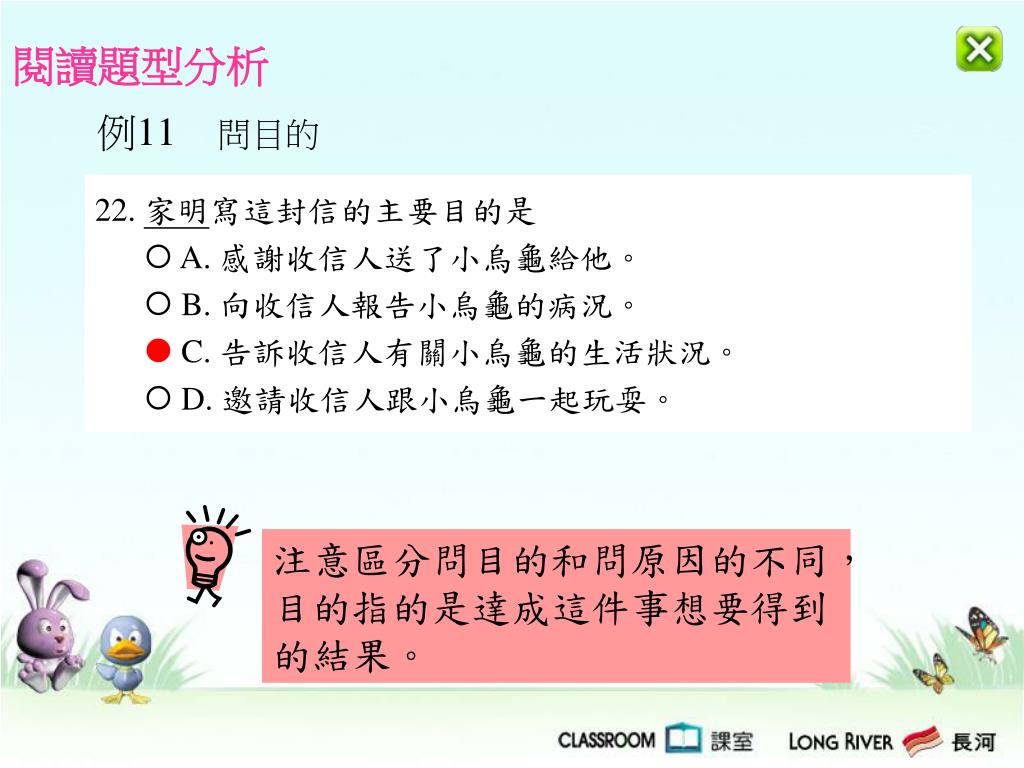 閱讀題型分析

例11　問目的

22. 家明寫這封信的主要目的是
○ A. 感謝收信人送了小烏龜給他。
○ B. 向收信人報告小烏龜的病況。
● C. 告訴收信人有關小烏龜的生活狀況。
○ D. 邀請收信人跟小烏龜一起玩耍。

注意區分問目的和問原因的不同，目的指的是達成這件事想要得到的結果。

CLASSROOM 課室　LONG RIVER 長河